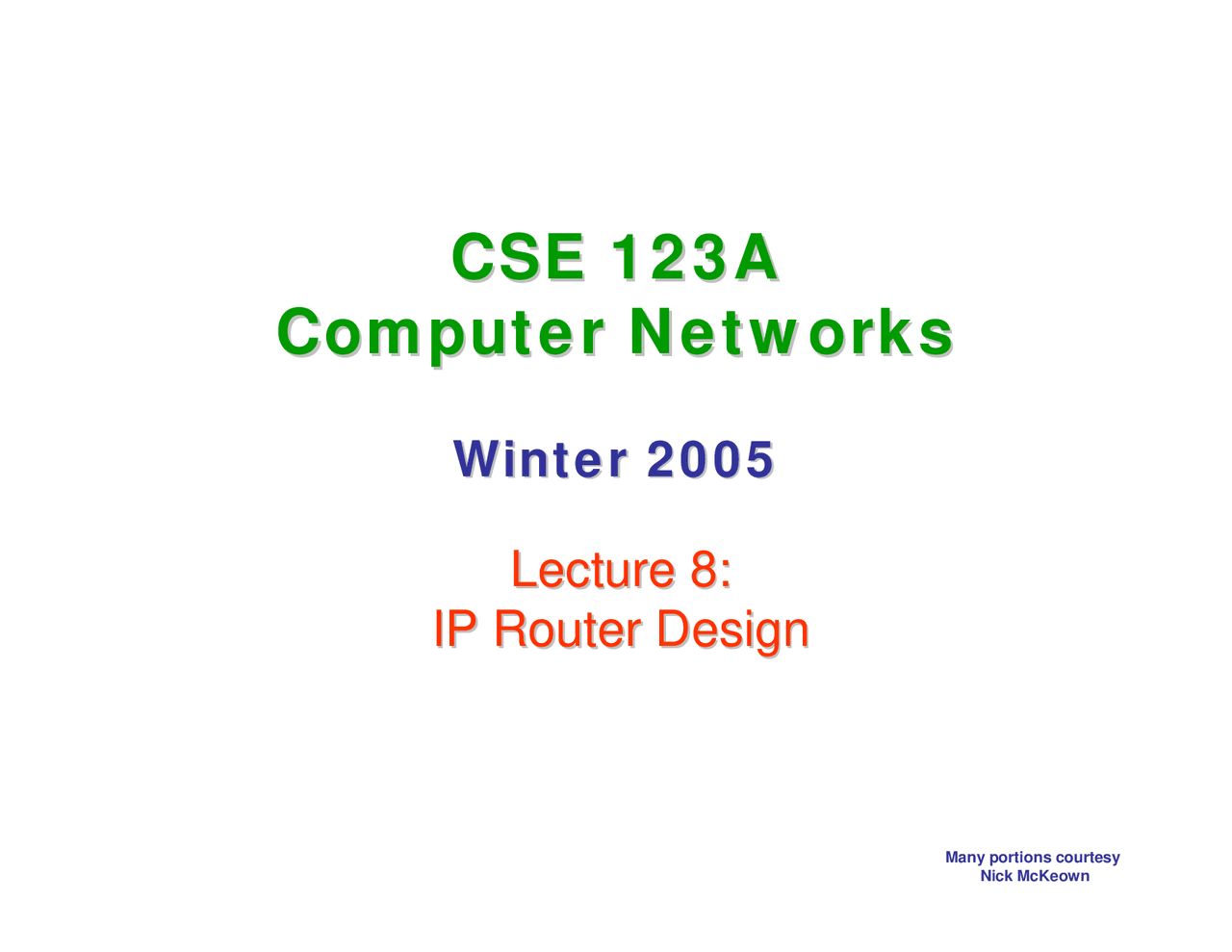 CSE 123A
Computer Networks

Winter 2005

Lecture 8:
IP Router Design

Many portions courtesy
Nick McKeown